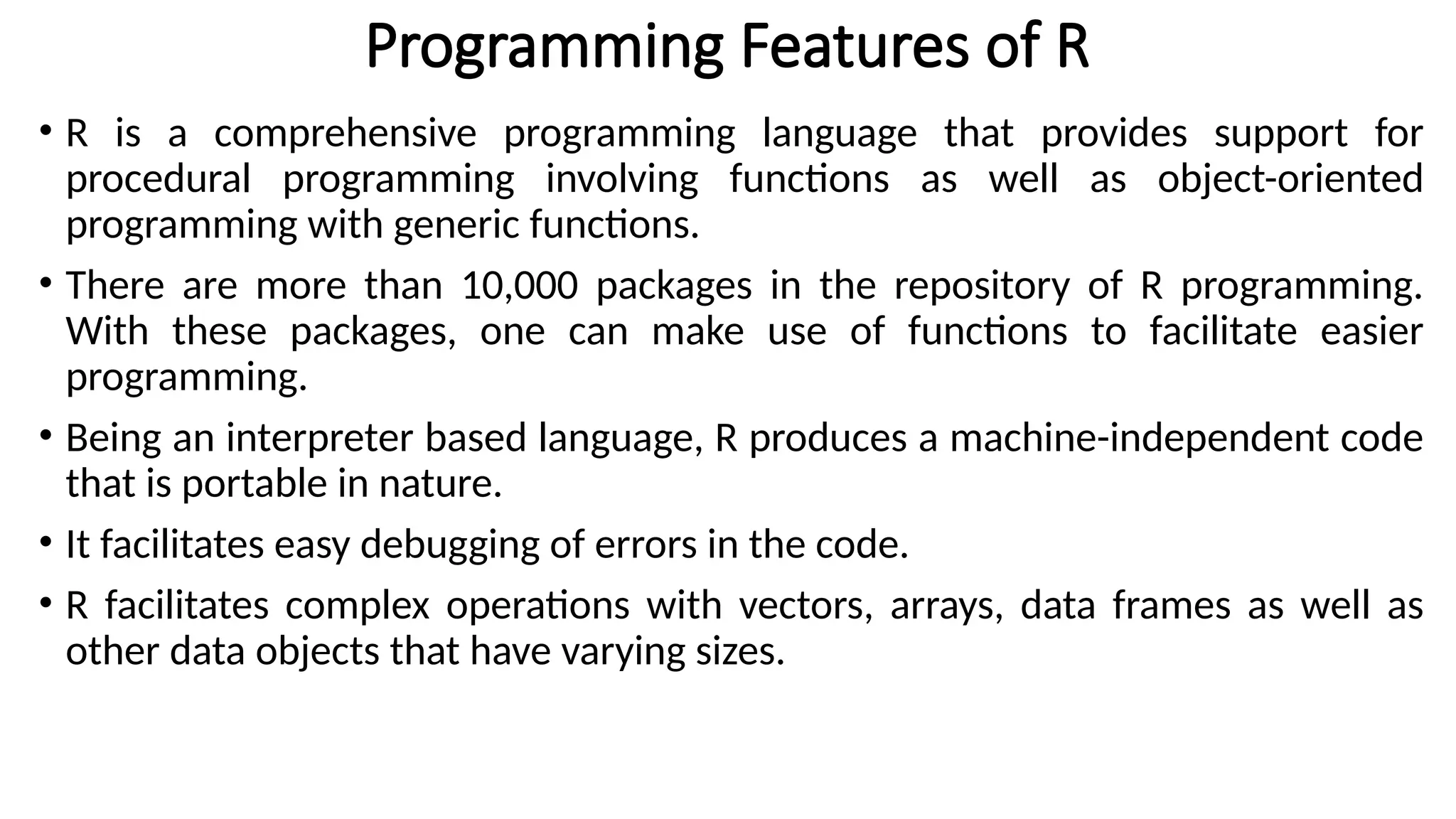 Programming Features of R

• R is a comprehensive programming language that provides support for procedural programming involving functions as well as object-oriented programming with generic functions.

• There are more than 10,000 packages in the repository of R programming. With these packages, one can make use of functions to facilitate easier programming.

• Being an interpreter based language, R produces a machine-independent code that is portable in nature.

• It facilitates easy debugging of errors in the code.

• R facilitates complex operations with vectors, arrays, data frames as well as other data objects that have varying sizes.